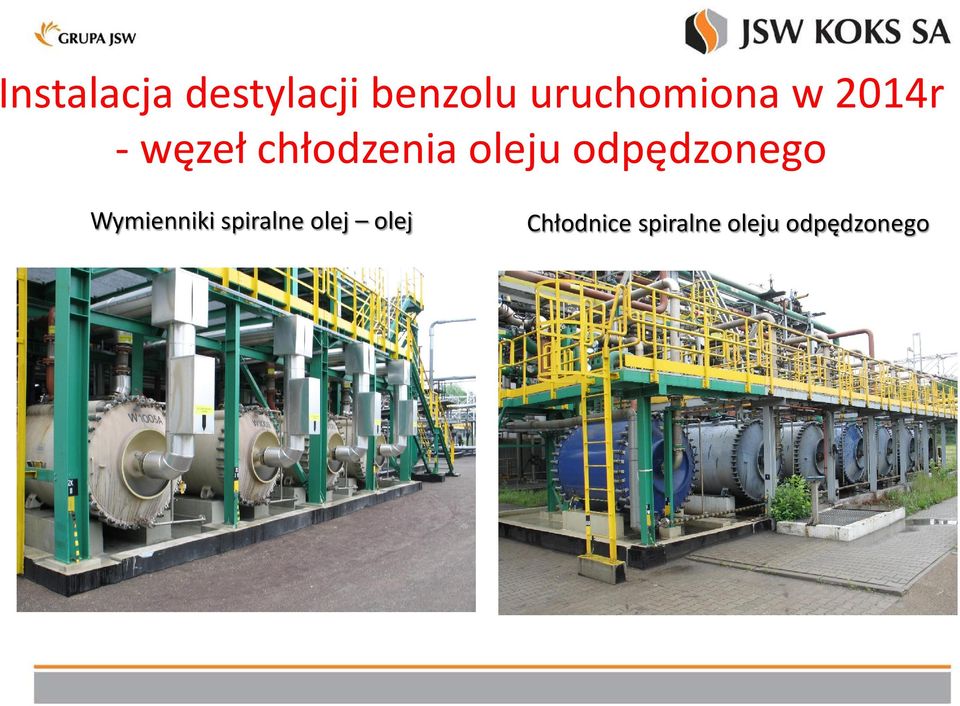 GRUPA JSW

JSW KOKS SA

Instalacja destylacji benzolu uruchomiona w 2014r - węzeł chłodzenia oleju odpędzonego

Wymienniki spiralne olej – olej

Chłodnice spiralne oleju odpędzonego

W1006A